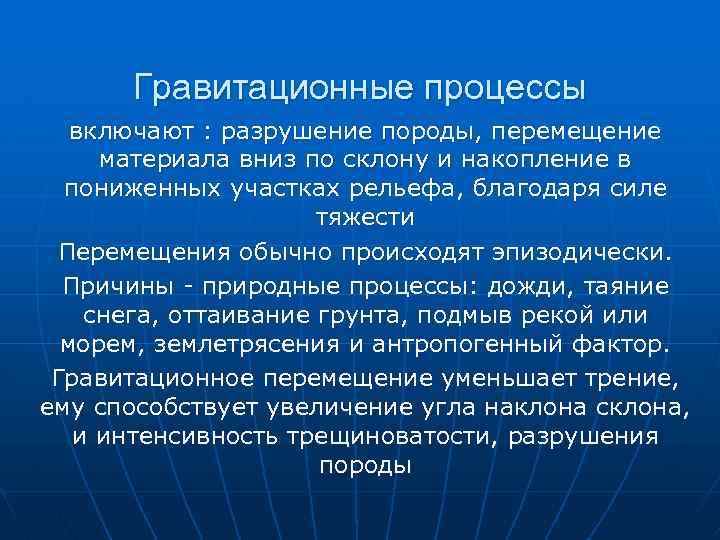 Гравитационные процессы

включают : разрушение породы, перемещение материала вниз по склону и накопление в пониженных участках рельефа, благодаря силе тяжести

Перемещения обычно происходят эпизодически.

Причины - природные процессы: дожди, таяние снега, оттаивание грунта, подмыв рекой или морем, землетрясения и антропогенный фактор.

Гравитационное перемещение уменьшает трение, ему способствует увеличение угла наклона склона, и интенсивность трещиноватости, разрушения породы